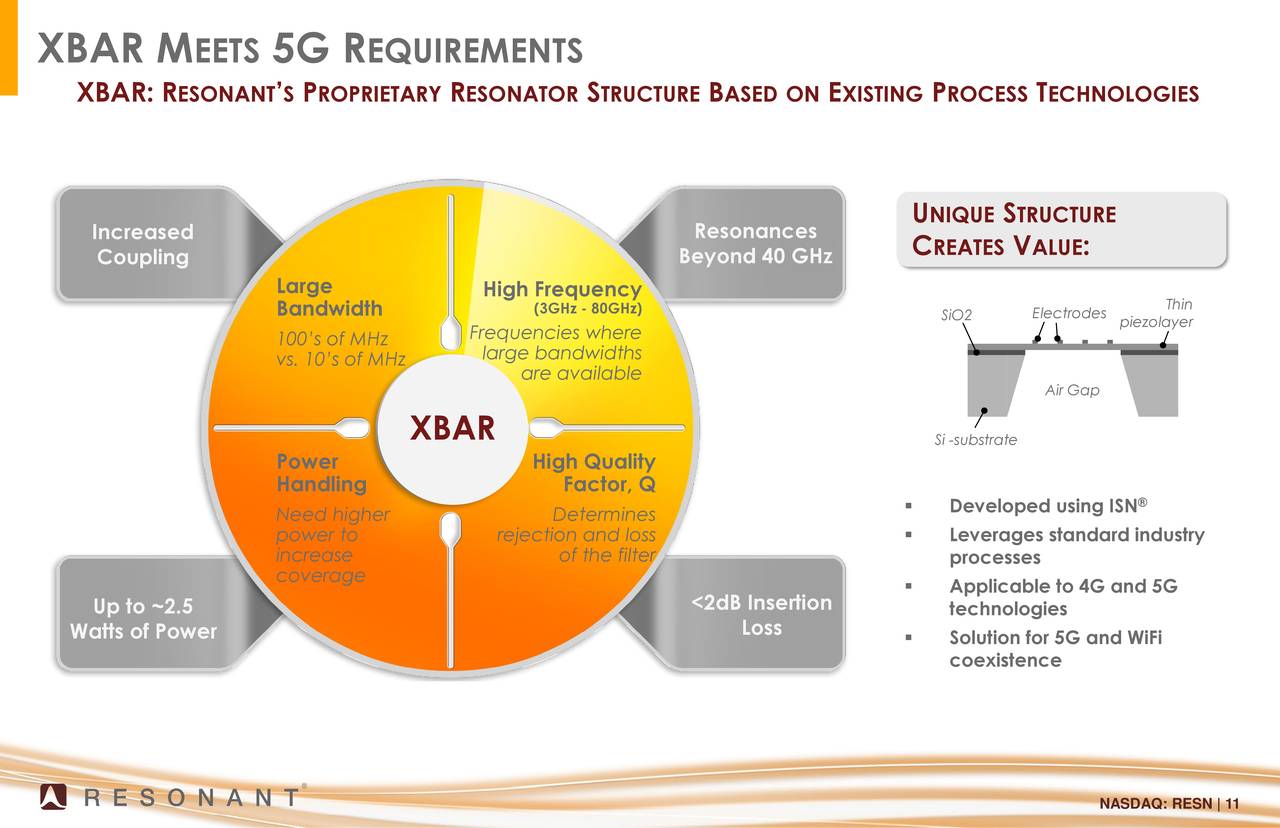 XBAR MEETS 5G REQUIREMENTS

XBAR: RESONANT'S PROPRIETARY RESONATOR STRUCTURE BASED ON EXISTING PROCESS TECHNOLOGIES

Increased Coupling

Resonances Beyond 40 GHz

Large Bandwidth

100's of MHz vs. 10's of MHz

High Frequency (3GHz - 80GHz)

Frequencies where large bandwidths are available

XBAR

Power Handling

Need higher power to increase coverage

High Quality Factor, Q

Determines rejection and loss of the filter

Up to ~2.5 Watts of Power

<2dB Insertion Loss

UNIQUE STRUCTURE CREATES VALUE:

SiO2

Electrodes

Thin piezolayer

Air Gap

Si -substrate

▪ Developed using ISN®
▪ Leverages standard industry processes
▪ Applicable to 4G and 5G technologies
▪ Solution for 5G and WiFi coexistence

RESONANT®

NASDAQ: RESN | 11